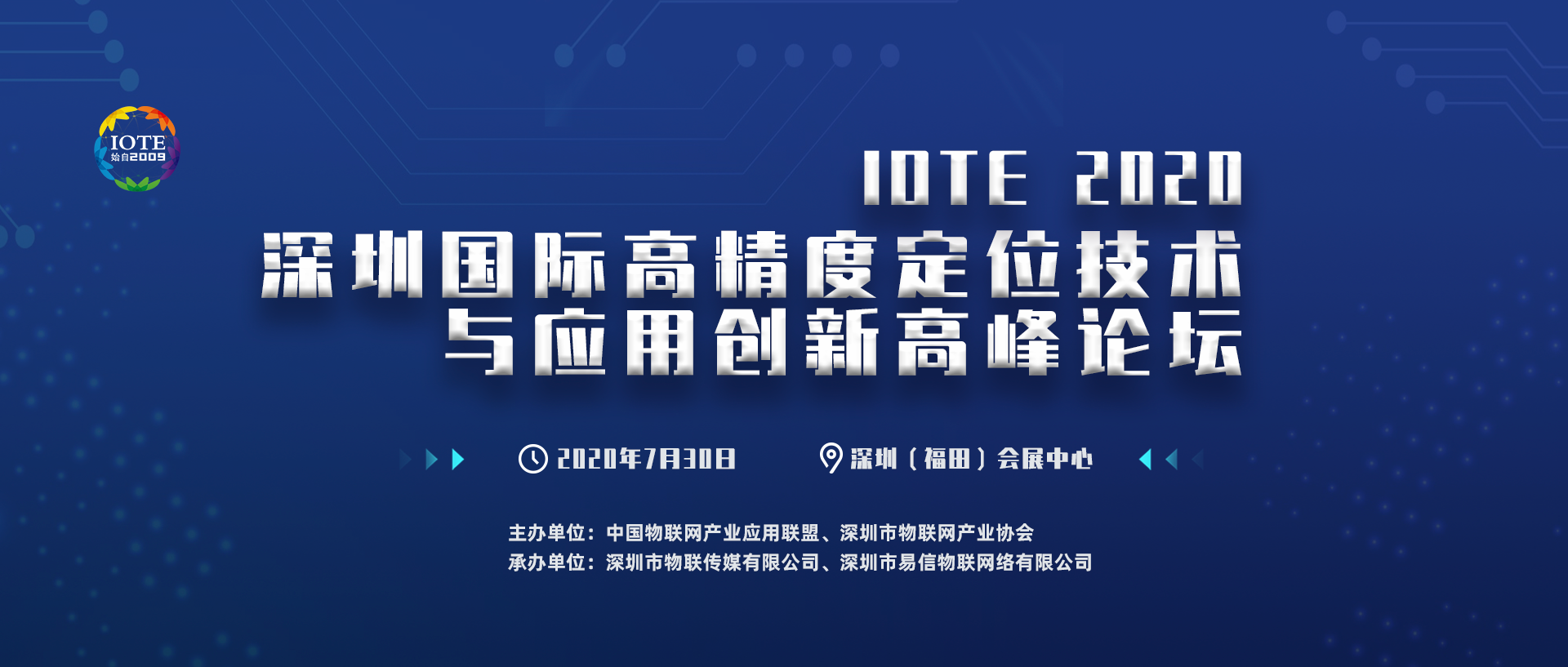 IOTE
始自2009

IOTE 2020
深圳国际高精度定位技术
与应用创新高峰论坛

2020年7月30日
深圳（福田）会展中心

主办单位：中国物联网产业应用联盟、深圳市物联网产业协会
承办单位：深圳市物联传媒有限公司、深圳市易信物联网络有限公司